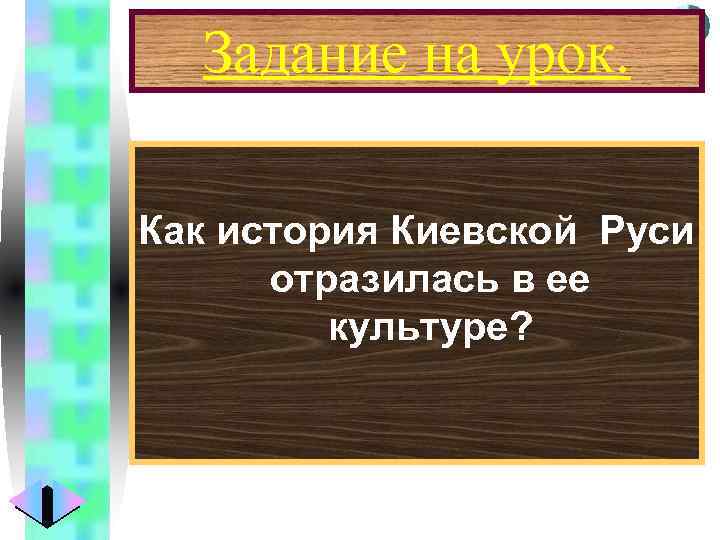 Задание на урок.

Как история Киевской Руси отразилась в ее культуре?